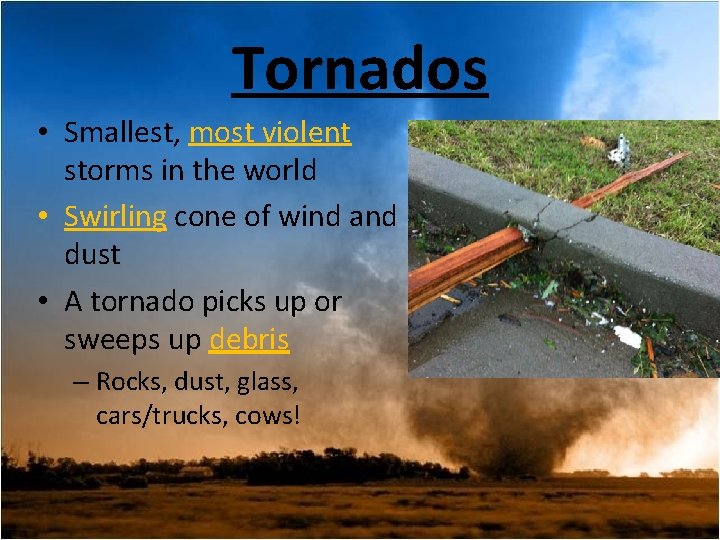 Tornados

• Smallest, most violent storms in the world

• Swirling cone of wind and dust

• A tornado picks up or sweeps up debris

– Rocks, dust, glass, cars/trucks, cows!